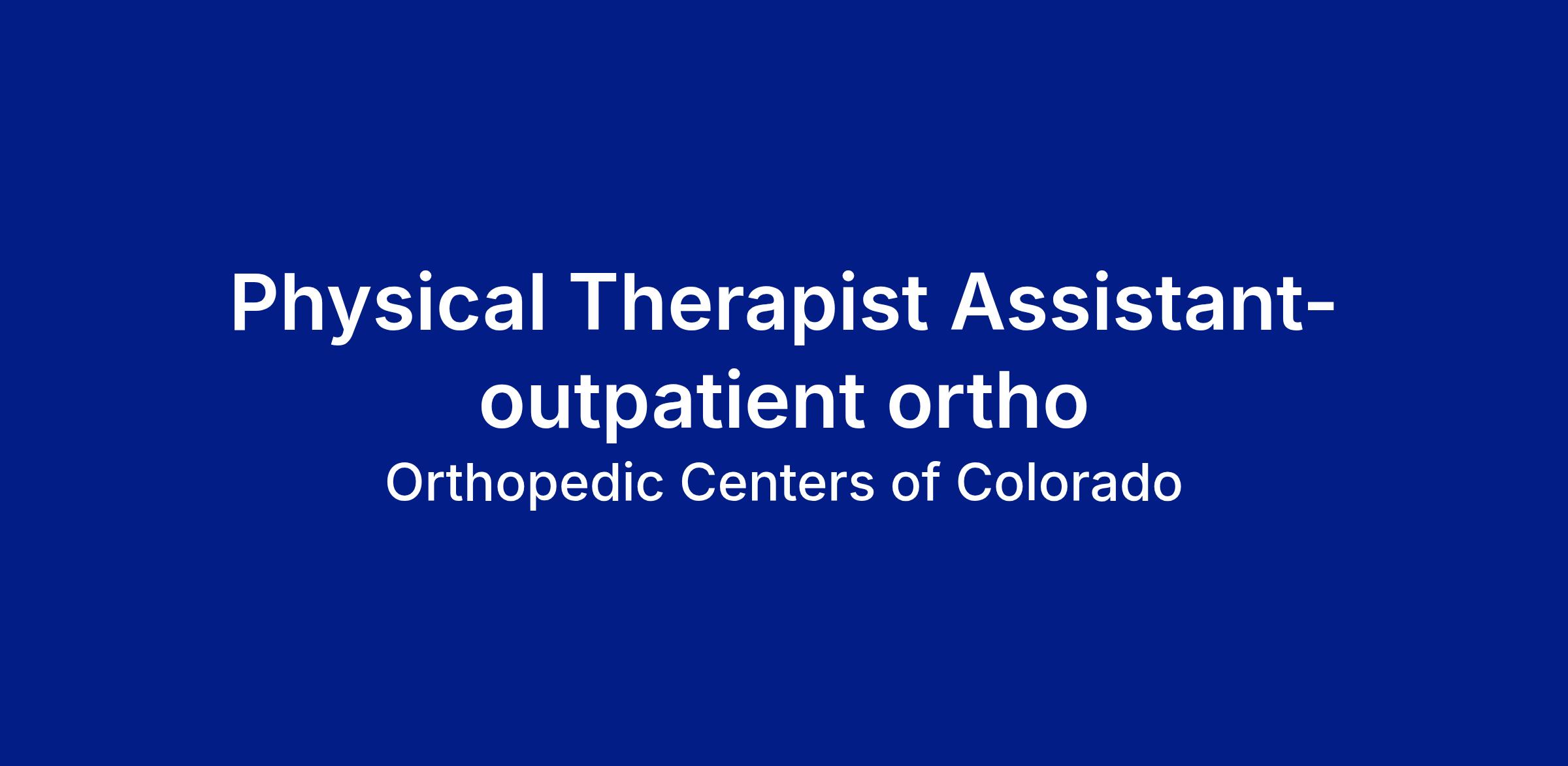 Physical Therapist Assistant-outpatient ortho
Orthopedic Centers of Colorado